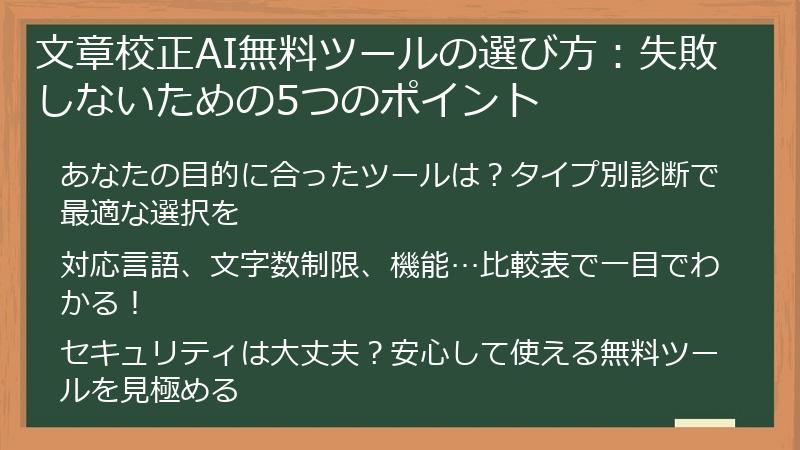 文章校正AI無料ツールの選び方：失敗しないための5つのポイント

あなたの目的に合ったツールは？タイプ別診断で最適な選択を

対応言語、文字数制限、機能…比較表で一目でわかる！

セキュリティは大丈夫？安心して使える無料ツールを見極める